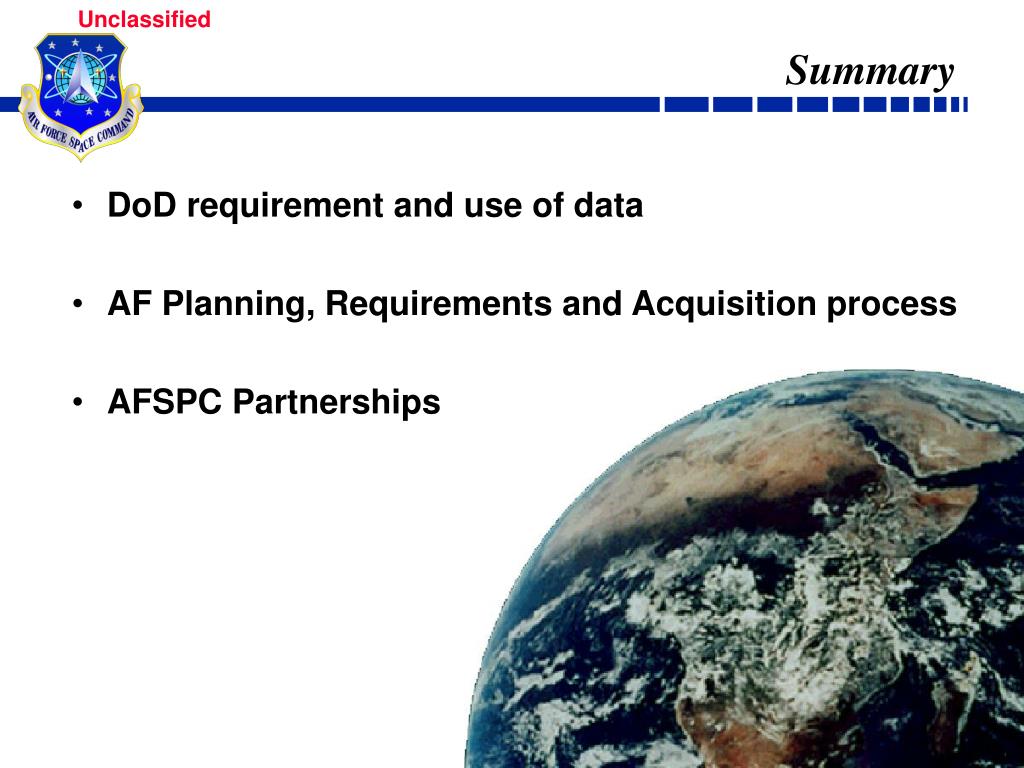 Unclassified

AIR FORCE SPACE COMMAND

Summary

• DoD requirement and use of data

• AF Planning, Requirements and Acquisition process

• AFSPC Partnerships